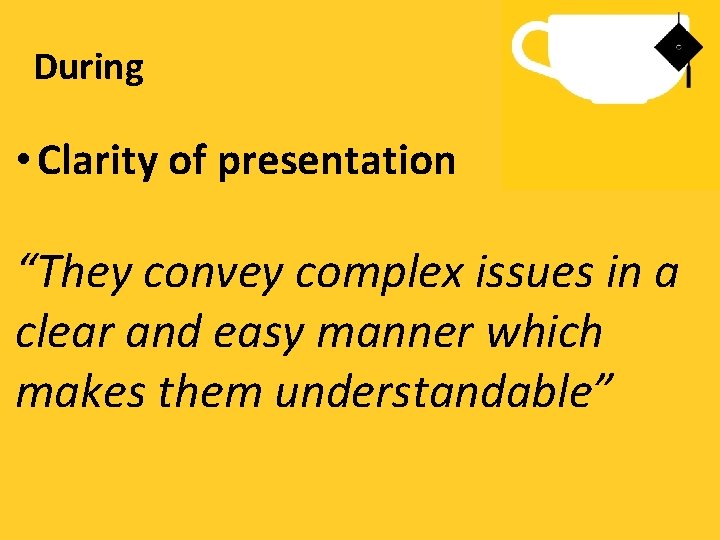 During

• Clarity of presentation

“They convey complex issues in a clear and easy manner which makes them understandable”